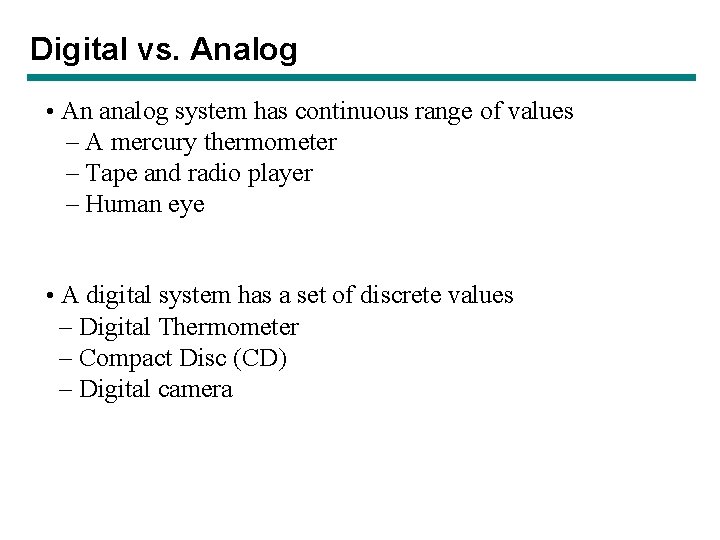 Digital vs. Analog

• An analog system has continuous range of values
– A mercury thermometer
– Tape and radio player
– Human eye

• A digital system has a set of discrete values
– Digital Thermometer
– Compact Disc (CD)
– Digital camera